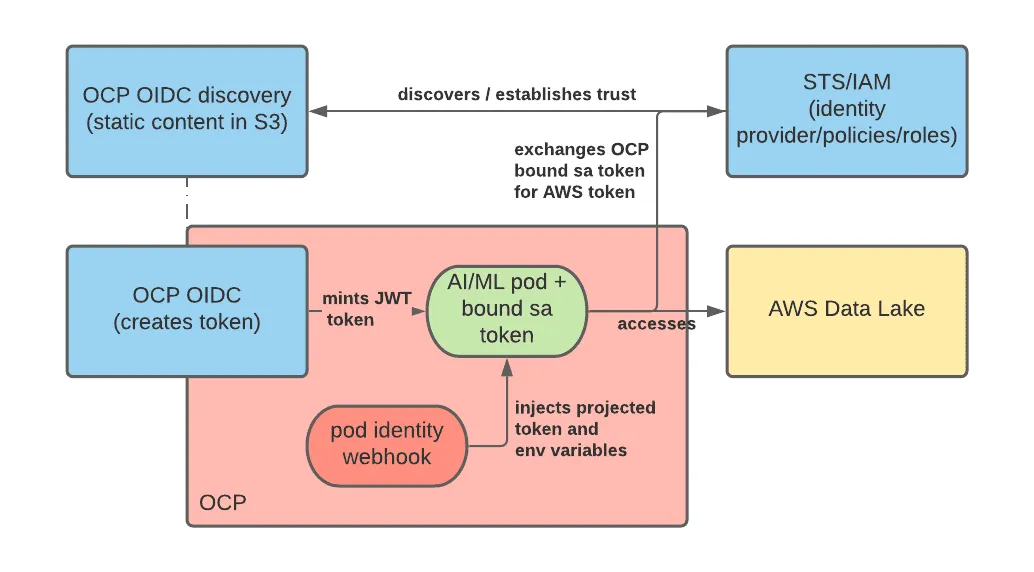 OCP OIDC discovery (static content in S3)

discovers / establishes trust

STS/IAM (identity provider/policies/roles)

exchanges OCP bound sa token for AWS token

OCP OIDC (creates token)

mints JWT token

AI/ML pod + bound sa token

accesses

AWS Data Lake

pod identity webhook

injects projected token and env variables

OCP